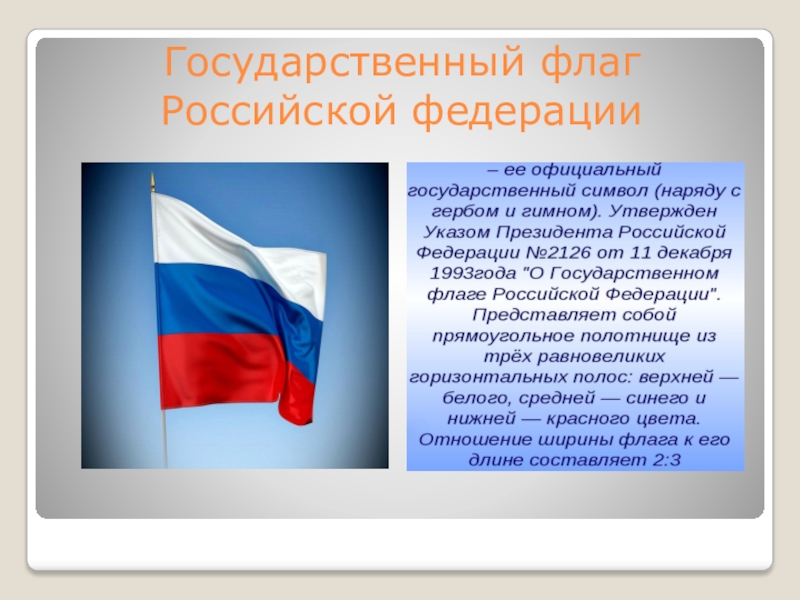 Государственный флаг Российской федерации

– ее официальный государственный символ (наряду с гербом и гимном). Утвержден Указом Президента Российской Федерации №2126 от 11 декабря 1993года "О Государственном флаге Российской Федерации". Представляет собой прямоугольное полотнище из трёх равновеликих горизонтальных полос: верхней — белого, средней — синего и нижней — красного цвета. Отношение ширины флага к его длине составляет 2:3